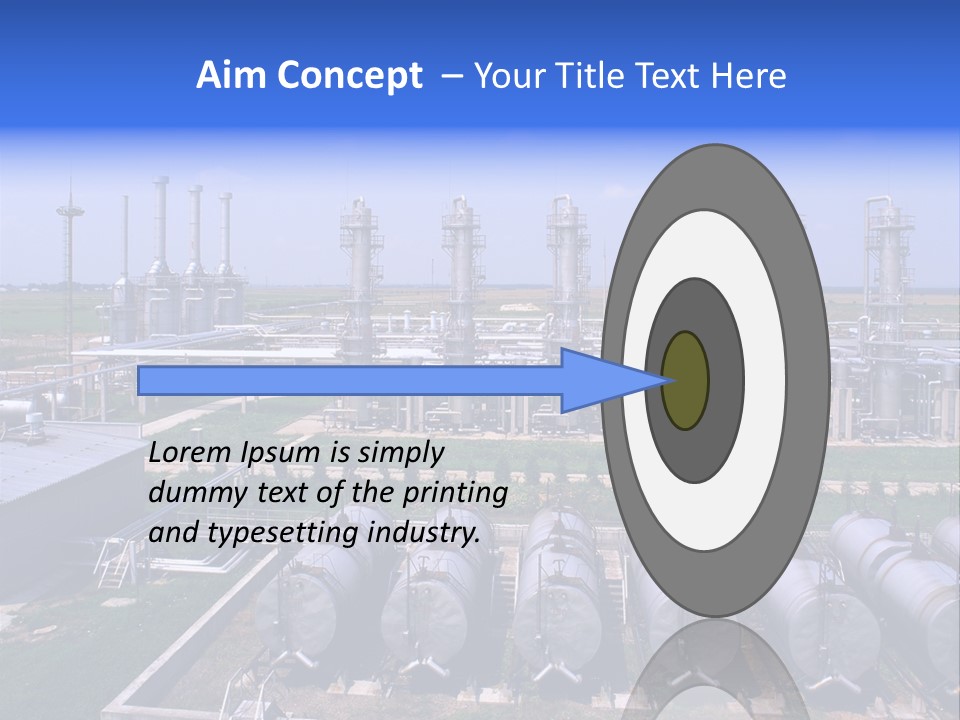 Aim Concept – Your Title Text Here

Lorem Ipsum is simply dummy text of the printing and typesetting industry.